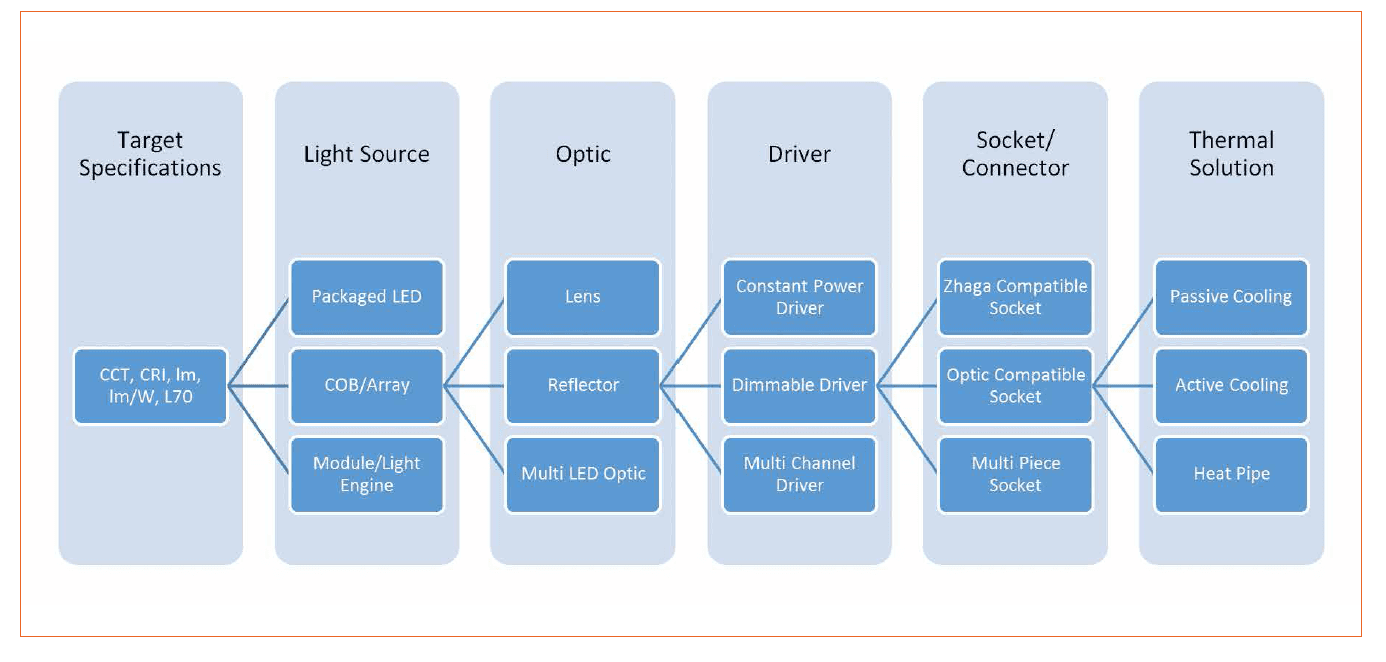 Target Specifications

CCT, CRI, lm, lm/W, L70

Light Source

Packaged LED

COB/Array

Module/Light Engine

Optic

Lens

Reflector

Multi LED Optic

Driver

Constant Power Driver

Dimmable Driver

Multi Channel Driver

Socket/ Connector

Zhaga Compatible Socket

Optic Compatible Socket

Multi Piece Socket

Thermal Solution

Passive Cooling

Active Cooling

Heat Pipe